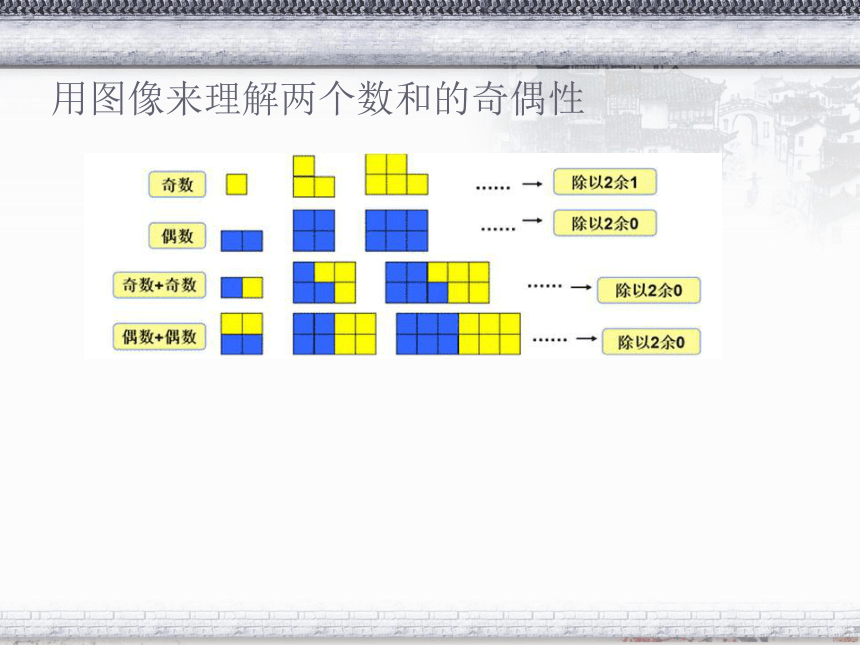 用图像来理解两个数和的奇偶性

奇数 …… → 除以2余1

偶数 …… → 除以2余0

奇数+奇数 …… → 除以2余0

偶数+偶数 …… → 除以2余0